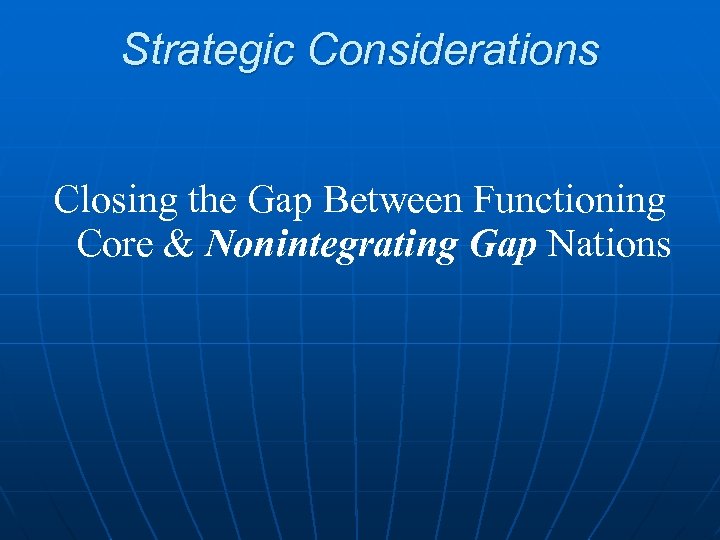 Strategic Considerations

Closing the Gap Between Functioning Core & Nonintegrating Gap Nations